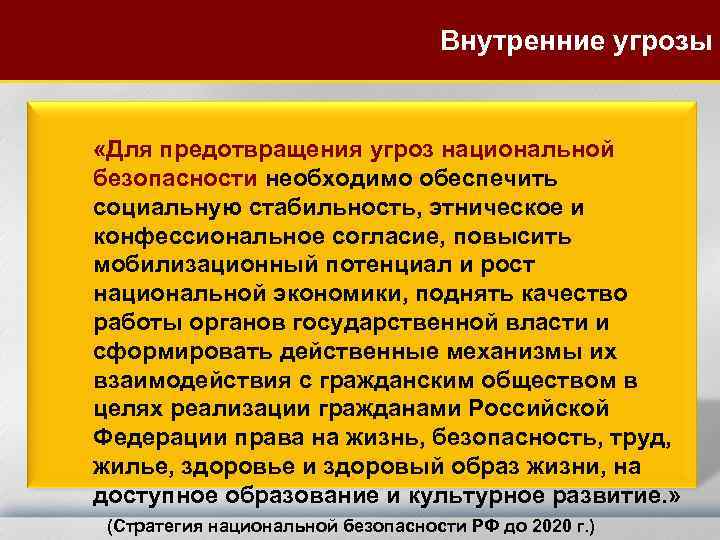 Внутренние угрозы

«Для предотвращения угроз национальной безопасности необходимо обеспечить социальную стабильность, этническое и конфессиональное согласие, повысить мобилизационный потенциал и рост национальной экономики, поднять качество работы органов государственной власти и сформировать действенные механизмы их взаимодействия с гражданским обществом в целях реализации гражданами Российской Федерации права на жизнь, безопасность, труд, жилье, здоровье и здоровый образ жизни, на доступное образование и культурное развитие.»

(Стратегия национальной безопасности РФ до 2020 г.)